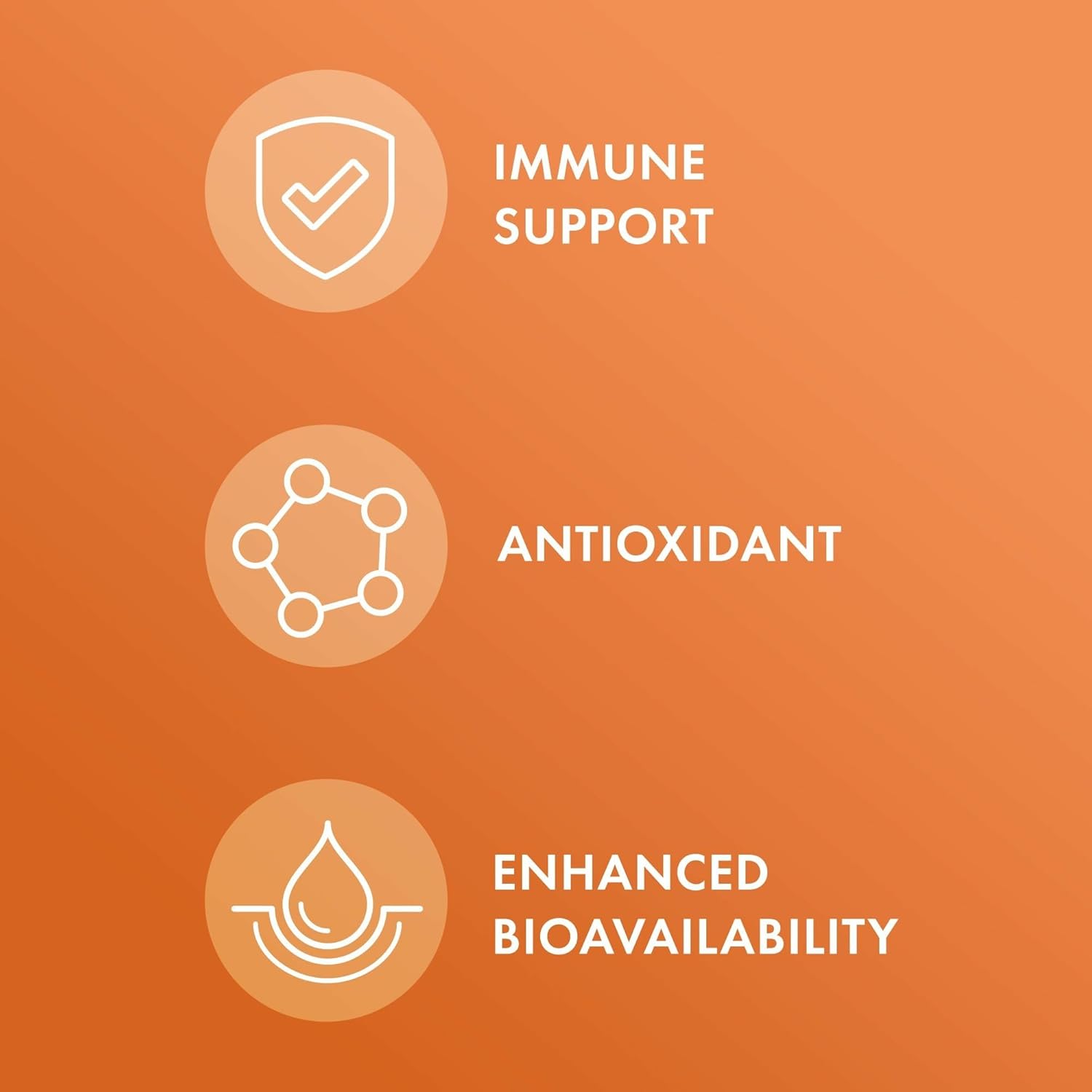 IMMUNE SUPPORT

ANTIOXIDANT

ENHANCED BIOAVAILABILITY